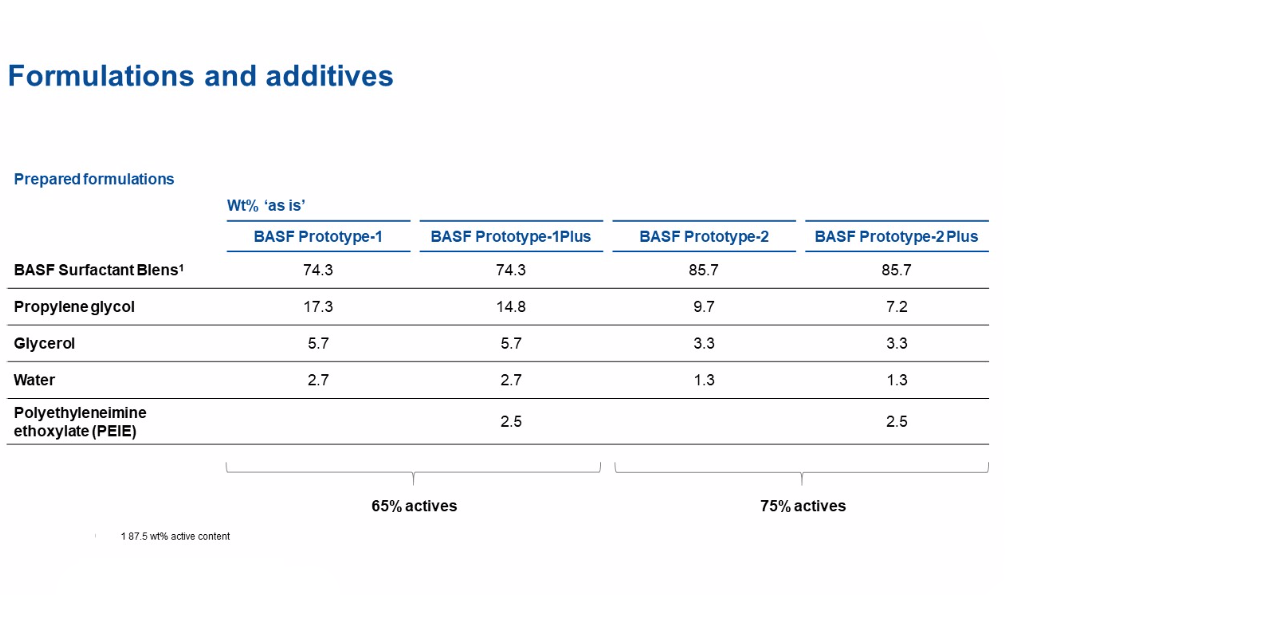 Formulations and additives

Prepared formulations

Wt% 'as is'

| | BASF Prototype-1 | BASF Prototype-1Plus | BASF Prototype-2 | BASF Prototype-2 Plus |
|---|---|---|---|---|
| BASF Surfactant Blens¹ | 74.3 | 74.3 | 85.7 | 85.7 |
| Propylene glycol | 17.3 | 14.8 | 9.7 | 7.2 |
| Glycerol | 5.7 | 5.7 | 3.3 | 3.3 |
| Water | 2.7 | 2.7 | 1.3 | 1.3 |
| Polyethyleneimine ethoxylate (PEIE) | | 2.5 | | 2.5 |

65% actives

75% actives

1 87.5 wt% active content